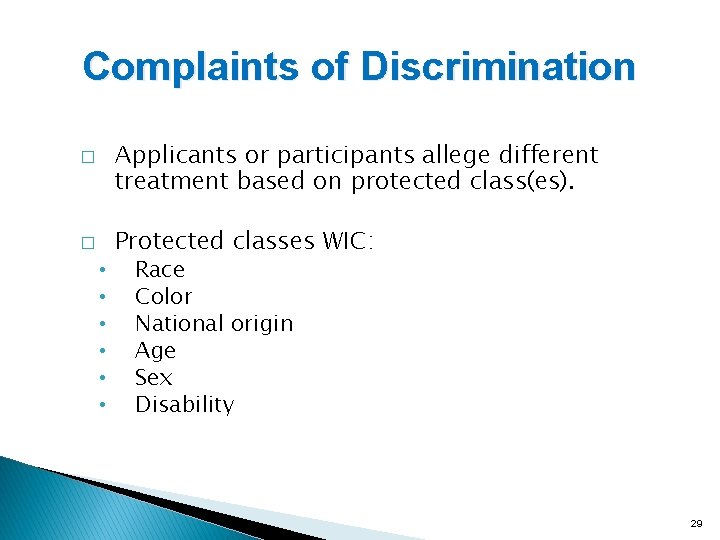 Complaints of Discrimination

□ Applicants or participants allege different treatment based on protected class(es).

□ Protected classes WIC:
• Race
• Color
• National origin
• Age
• Sex
• Disability

29